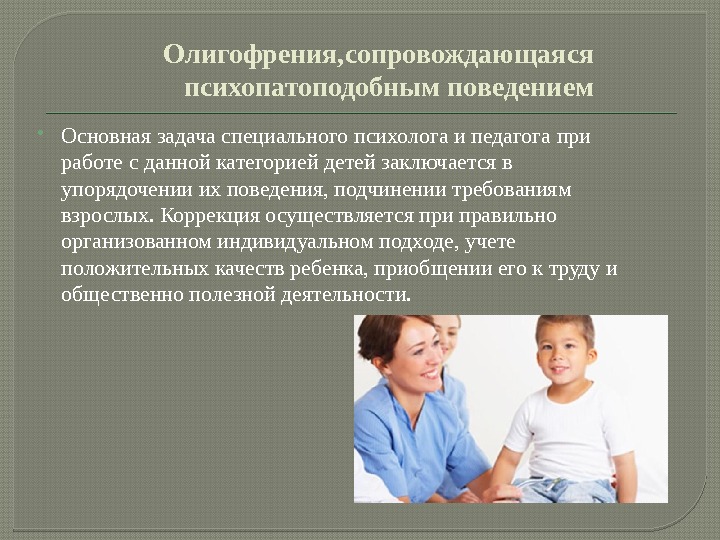 Олигофрения,сопровождающаяся психопатоподобным поведением

Основная задача специального психолога и педагога при работе с данной категорией детей заключается в упорядочении их поведения, подчинении требованиям взрослых. Коррекция осуществляется при правильно организованном индивидуальном подходе, учете положительных качеств ребенка, приобщении его к труду и общественно полезной деятельности.